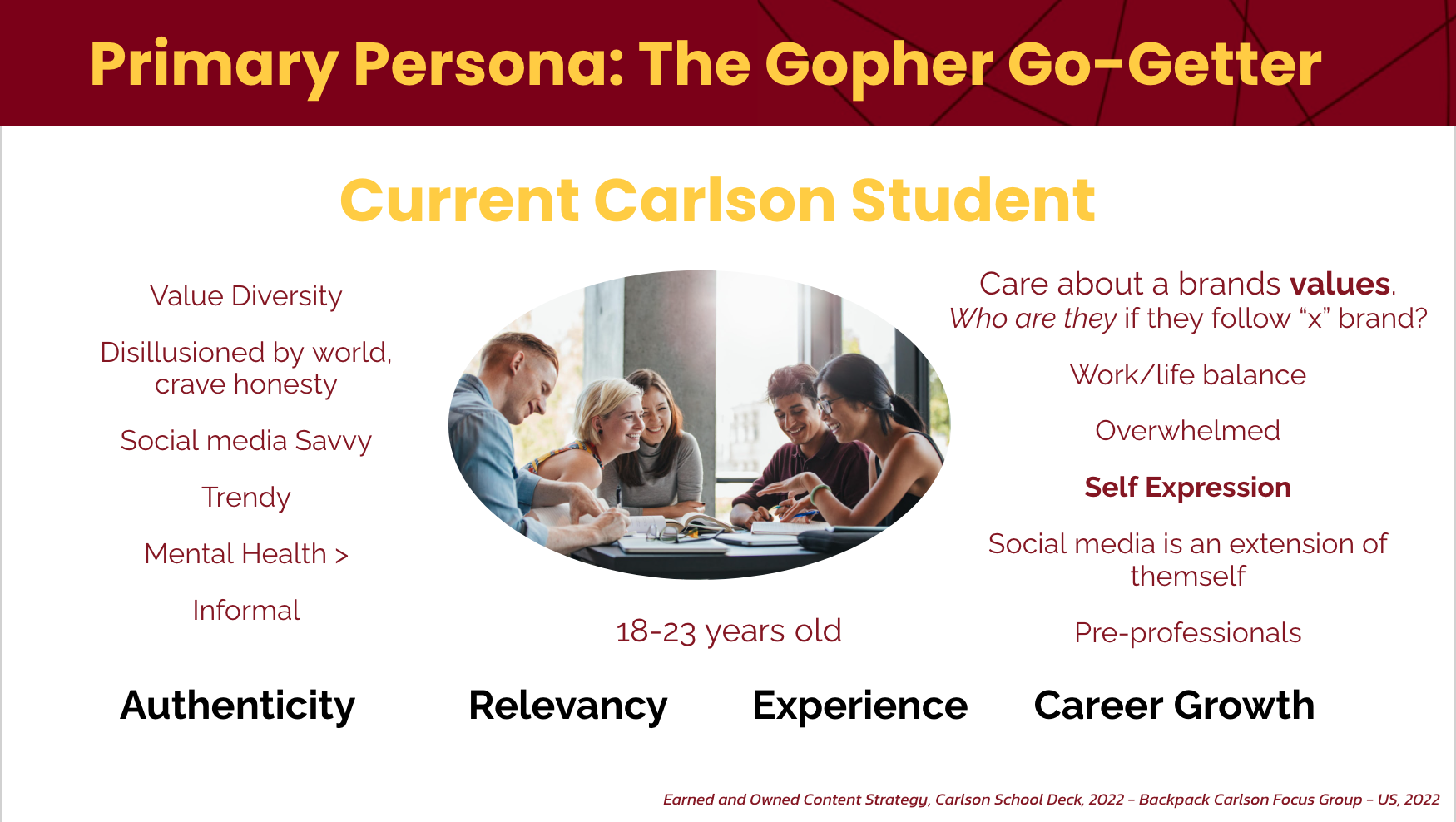 Primary Persona: The Gopher Go-Getter

Current Carlson Student

Value Diversity

Disillusioned by world, crave honesty

Social media Savvy

Trendy

Mental Health >

Informal

18-23 years old

Care about a brands values. Who are they if they follow "x" brand?

Work/life balance

Overwhelmed

Self Expression

Social media is an extension of themself

Pre-professionals

Authenticity

Relevancy

Experience

Career Growth

Earned and Owned Content Strategy, Carlson School Deck, 2022 – Backpack Carlson Focus Group – US, 2022